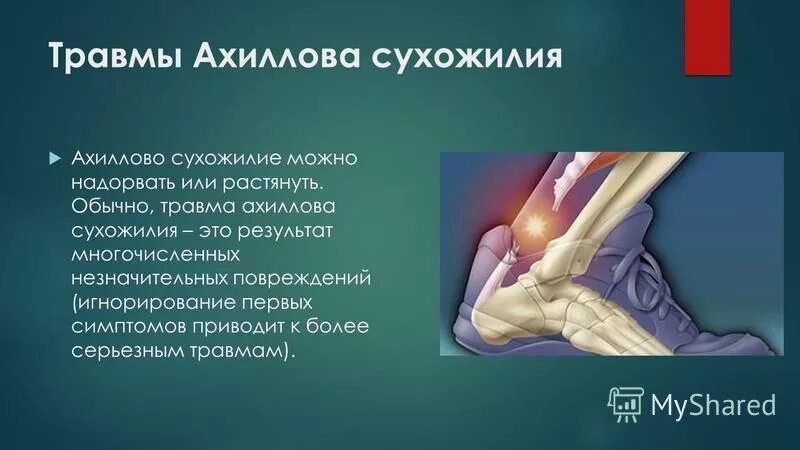 Травмы Ахиллова сухожилия

Ахиллово сухожилие можно надорвать или растянуть. Обычно, травма ахиллова сухожилия – это результат многочисленных незначительных повреждений (игнорирование первых симптомов приводит к более серьезным травмам).

MyShared